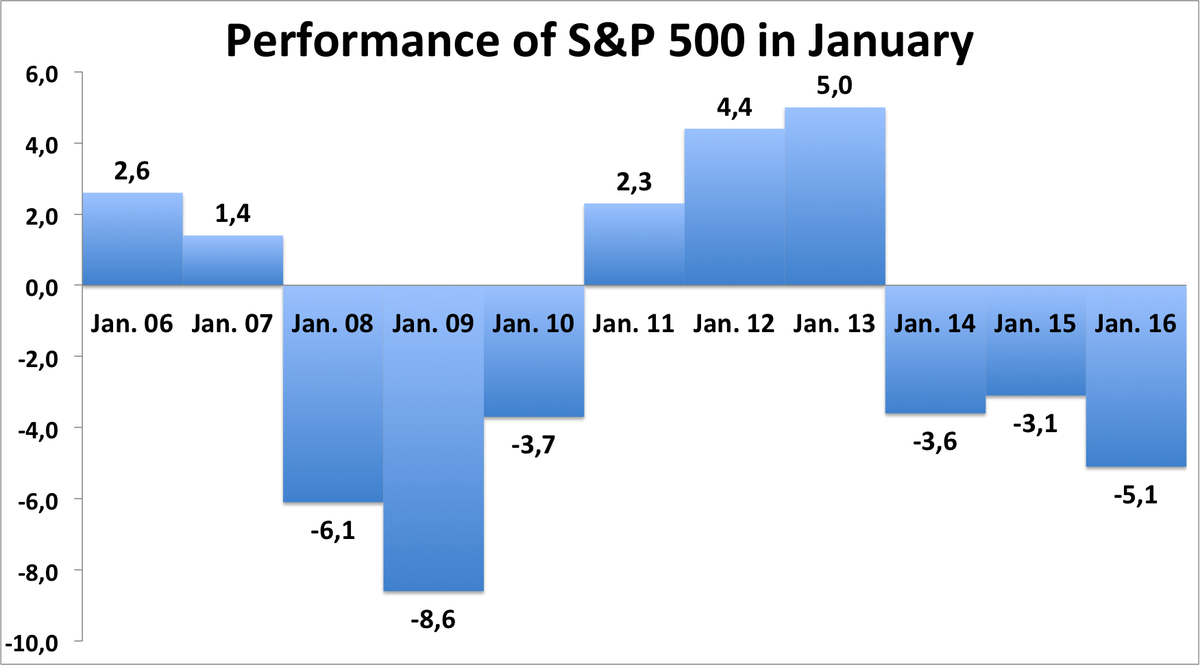 Performance of S&P 500 in January

6,0
4,0
2,0
0,0
-2,0
-4,0
-6,0
-8,0
-10,0

2,6
1,4
-6,1
-8,6
-3,7
2,3
4,4
5,0
-3,6
-3,1
-5,1

Jan. 06 Jan. 07 Jan. 08 Jan. 09 Jan. 10 Jan. 11 Jan. 12 Jan. 13 Jan. 14 Jan. 15 Jan. 16